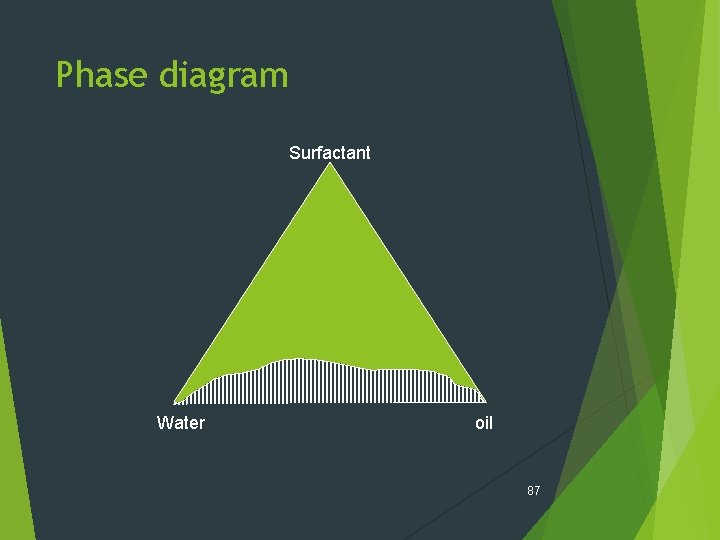 Phase diagram

Surfactant

Water

oil

87